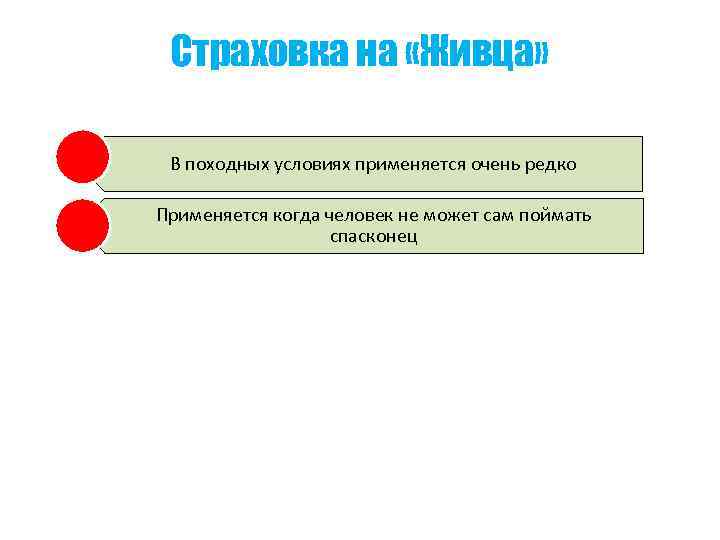 Страховка на «Живца»

В походных условиях применяется очень редко

Применяется когда человек не может сам поймать спасконец